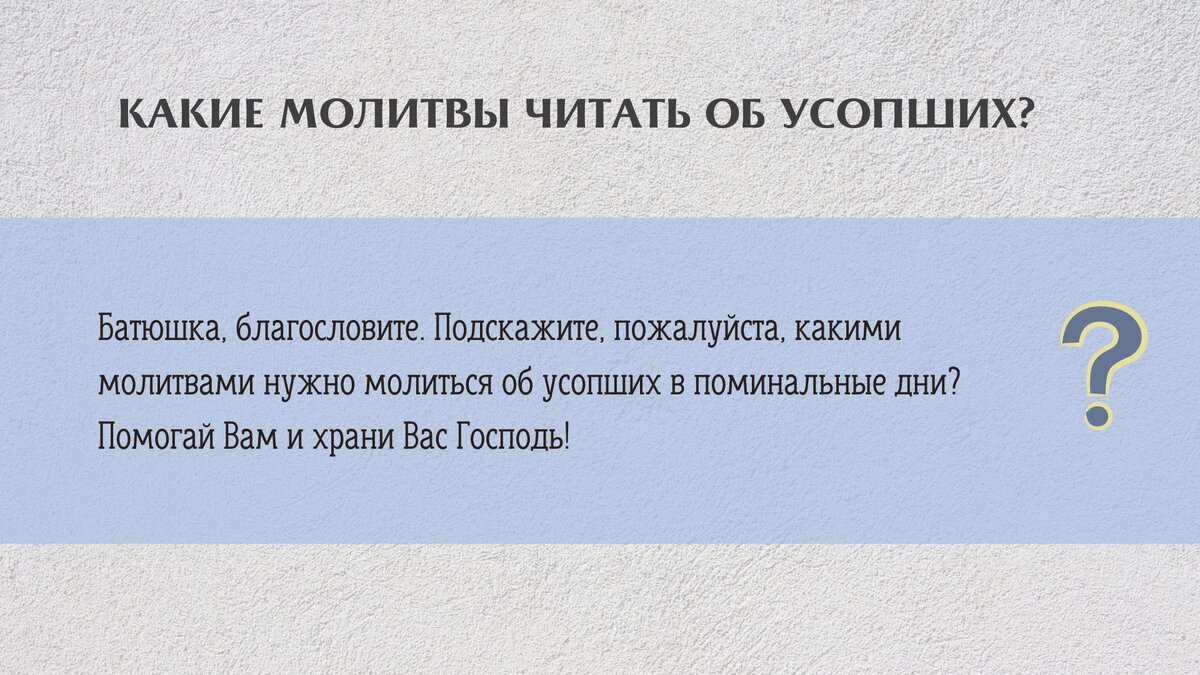 КАКИЕ МОЛИТВЫ ЧИТАТЬ ОБ УСОПШИХ?

Батюшка, благословите. Подскажите, пожалуйста, какими молитвами нужно молиться об усопших в поминальные дни? Помогай Вам и храни Вас Господь!

?